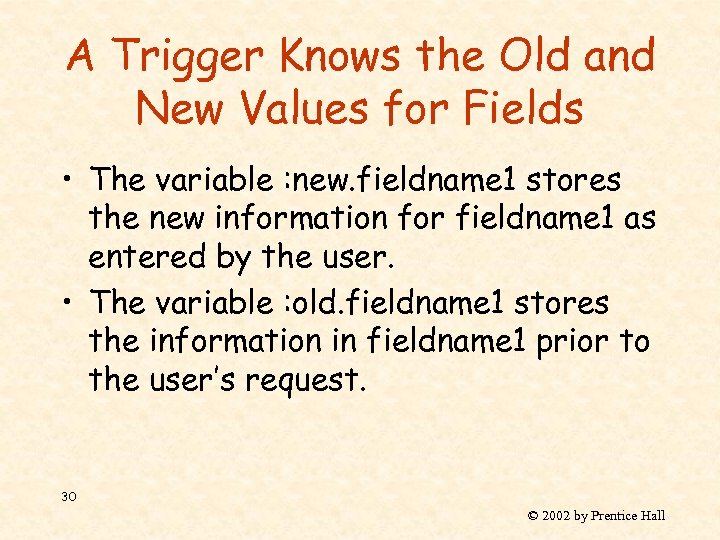 A Trigger Knows the Old and New Values for Fields

• The variable :new.fieldname1 stores the new information for fieldname1 as entered by the user.
• The variable :old.fieldname1 stores the information in fieldname1 prior to the user's request.

30

© 2002 by Prentice Hall